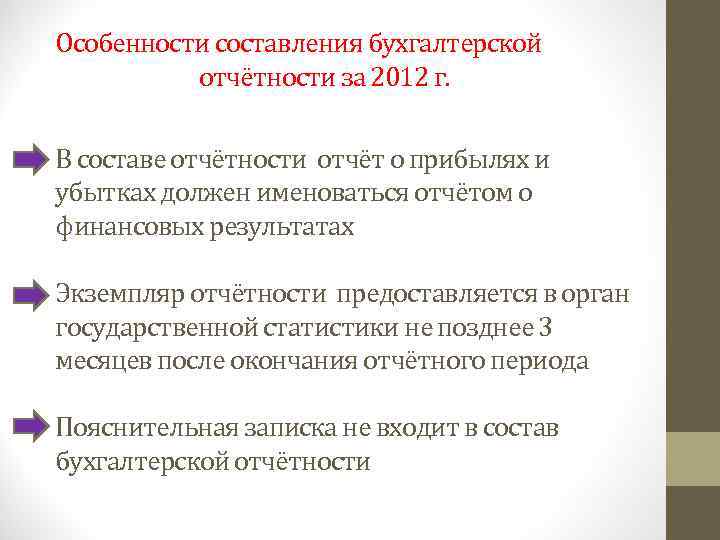 Особенности составления бухгалтерской отчётности за 2012 г.

В составе отчётности отчёт о прибылях и убытках должен именоваться отчётом о финансовых результатах

Экземпляр отчётности предоставляется в орган государственной статистики не позднее 3 месяцев после окончания отчётного периода

Пояснительная записка не входит в состав бухгалтерской отчётности